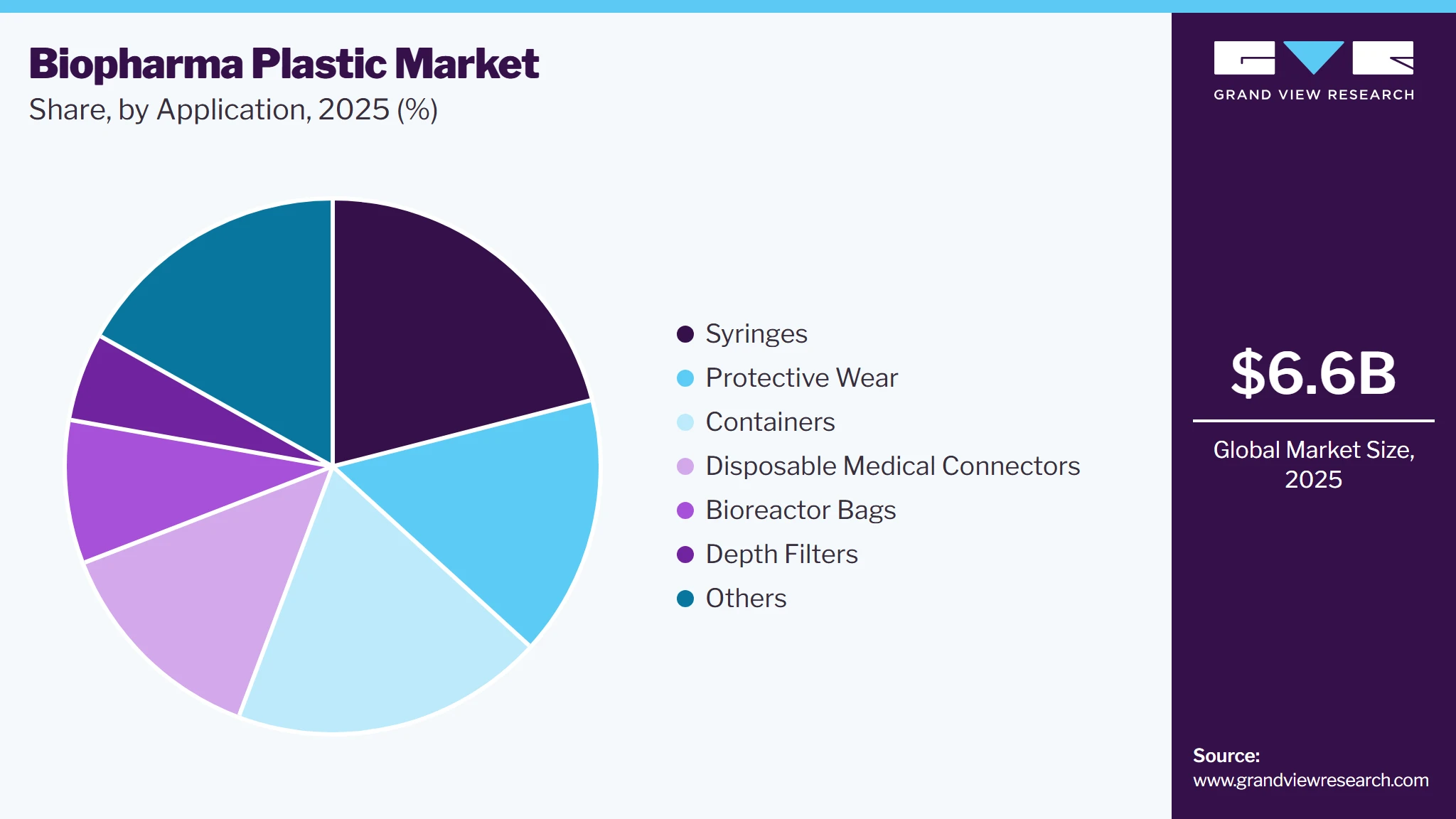 Biopharma Plastic Market
Share, by Application, 2025 (%)

Syringes
Protective Wear
Containers
Disposable Medical Connectors
Bioreactor Bags
Depth Filters
Others

GRAND VIEW RESEARCH

$6.6B

Global Market Size, 2025

Source:
www.grandviewresearch.com